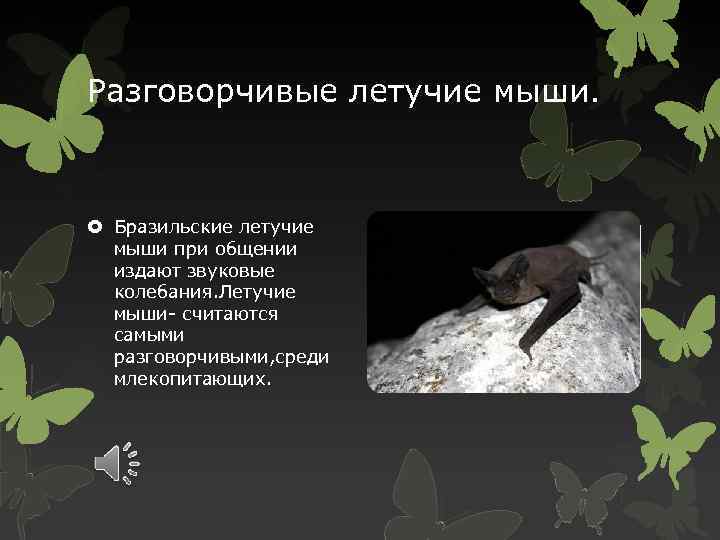 Разговорчивые летучие мыши.

Бразильские летучие мыши при общении издают звуковые колебания.Летучие мыши- считаются самыми разговорчивыми,среди млекопитающих.